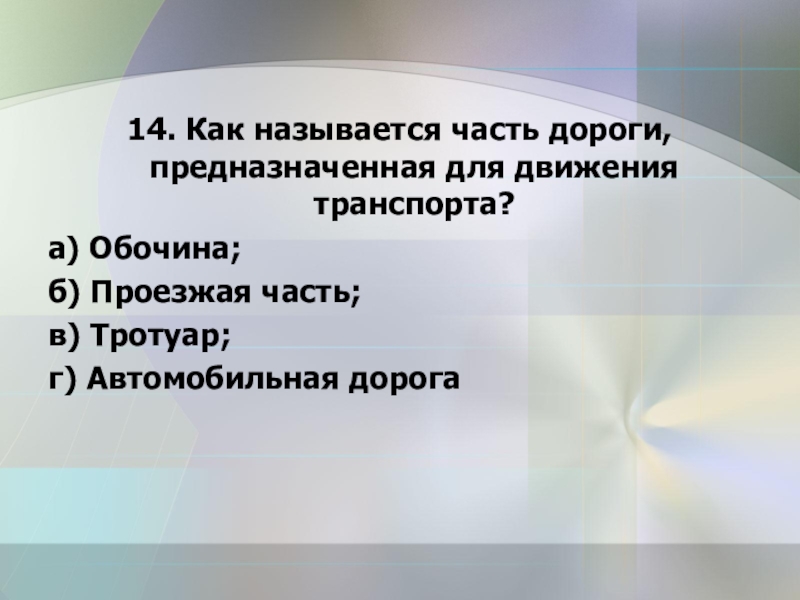 14. Как называется часть дороги, предназначенная для движения транспорта?

а) Обочина;

б) Проезжая часть;

в) Тротуар;

г) Автомобильная дорога